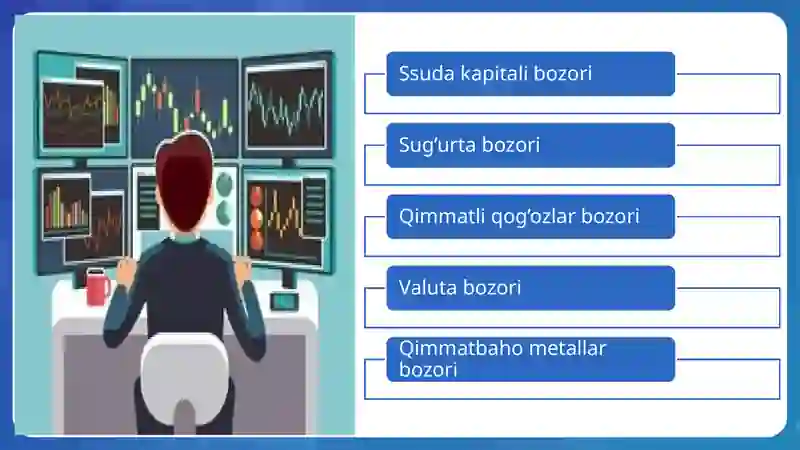 Ssuda kapitali bozori

Sug‘urta bozori

Qimmatli qog‘ozlar bozori

Valuta bozori

Qimmatbaho metallar bozori